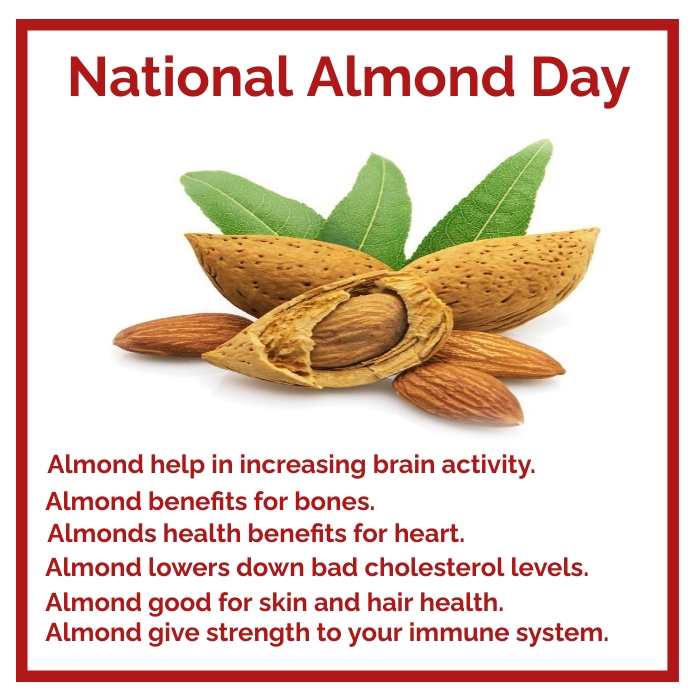 National Almond Day

Almond help in increasing brain activity.
Almond benefits for bones.
Almonds health benefits for heart.
Almond lowers down bad cholesterol levels.
Almond good for skin and hair health.
Almond give strength to your immune system.